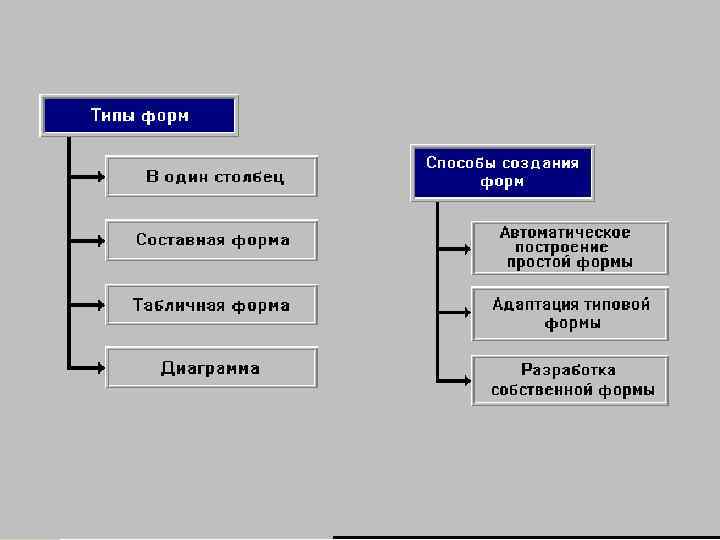 Типы форм

В один столбец

Составная форма

Табличная форма

Диаграмма

Способы создания форм

Автоматическое построение простой формы

Адаптация типовой формы

Разработка собственной формы